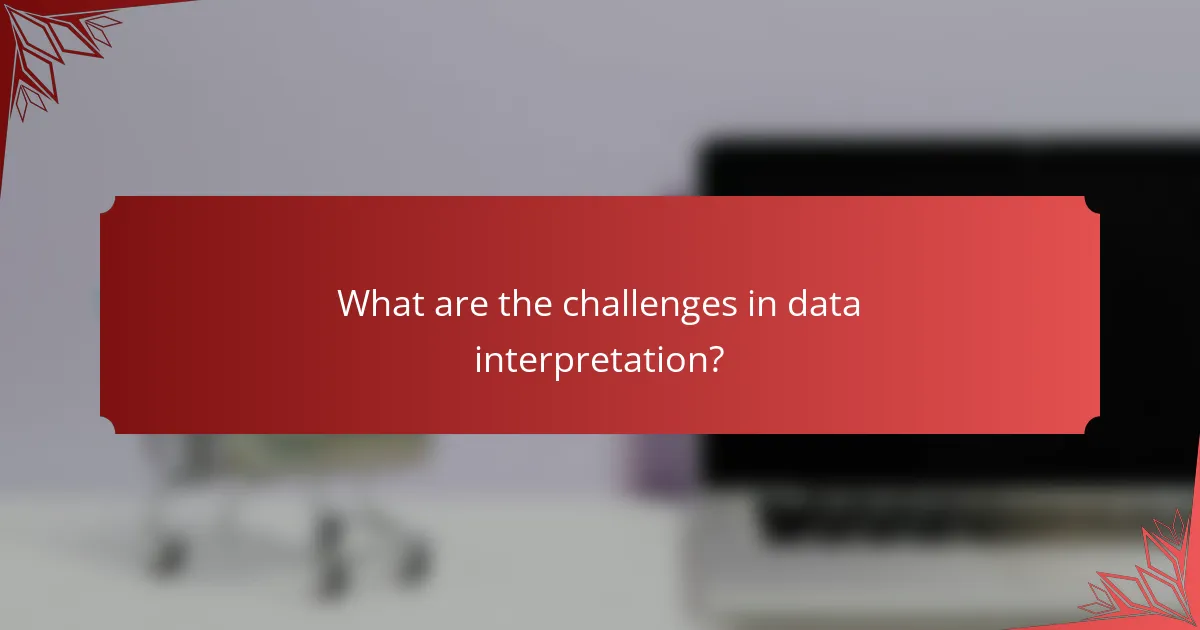 What are the challenges in data interpretation?